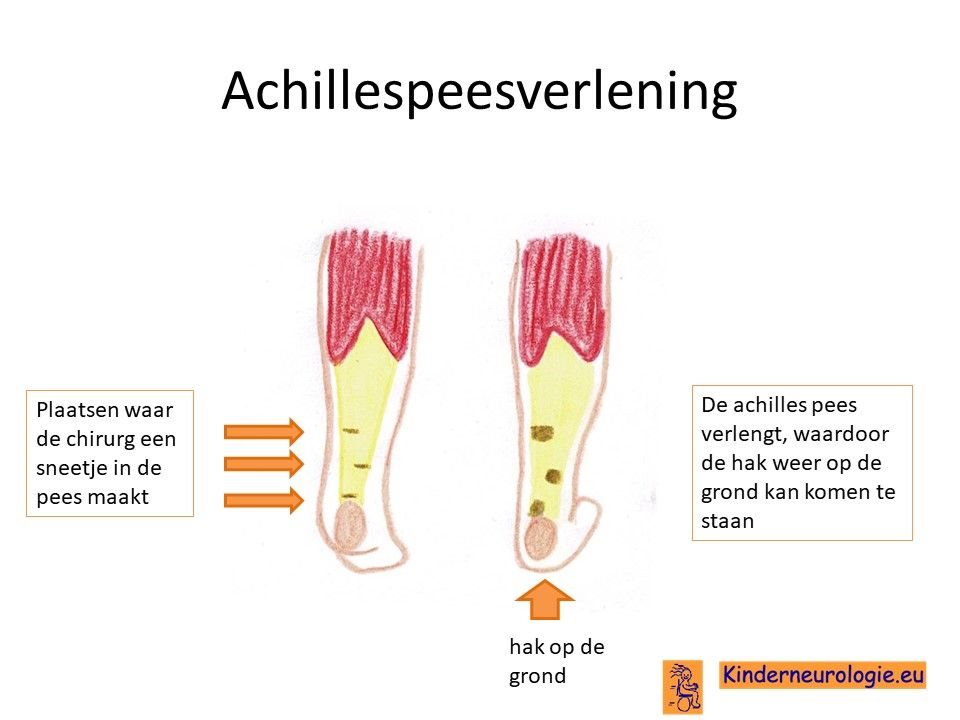 Achillespeesverlening

Plaatsen waar de chirurg een sneetje in de pees maakt

De achilles pees verlengt, waardoor de hak weer op de grond kan komen te staan

hak op de grond

Kinderneurologie.eu